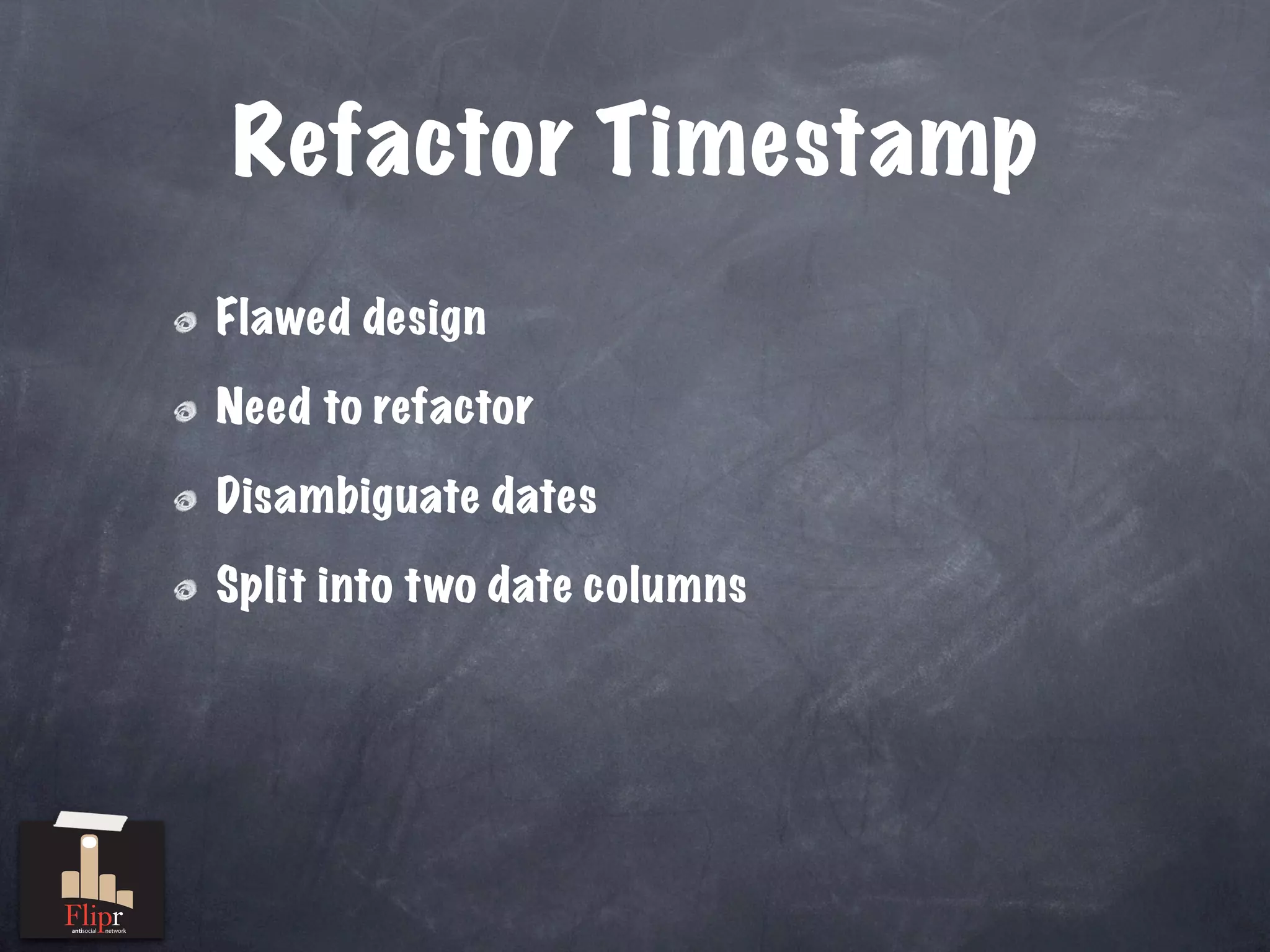 Refactor Timestamp

Flawed design

Need to refactor

Disambiguate dates

Split into two date columns

Flipr
antisocial network